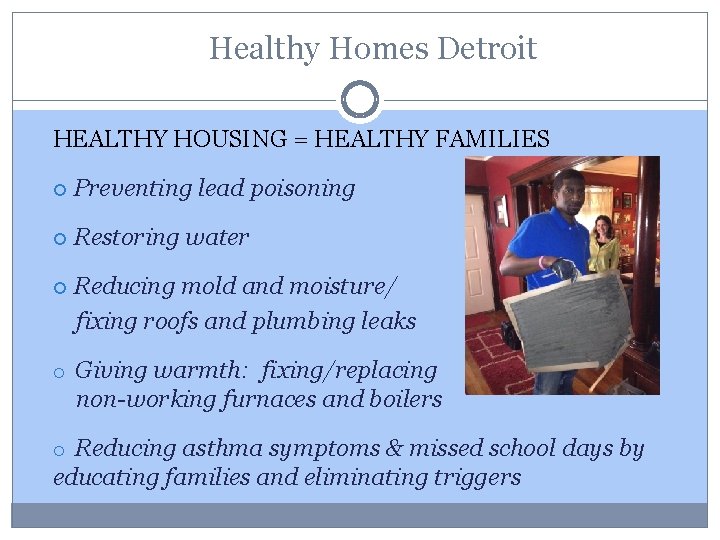 Healthy Homes Detroit

HEALTHY HOUSING = HEALTHY FAMILIES

Preventing lead poisoning

Restoring water

Reducing mold and moisture/ fixing roofs and plumbing leaks

Giving warmth: fixing/replacing non-working furnaces and boilers

Reducing asthma symptoms & missed school days by educating families and eliminating triggers